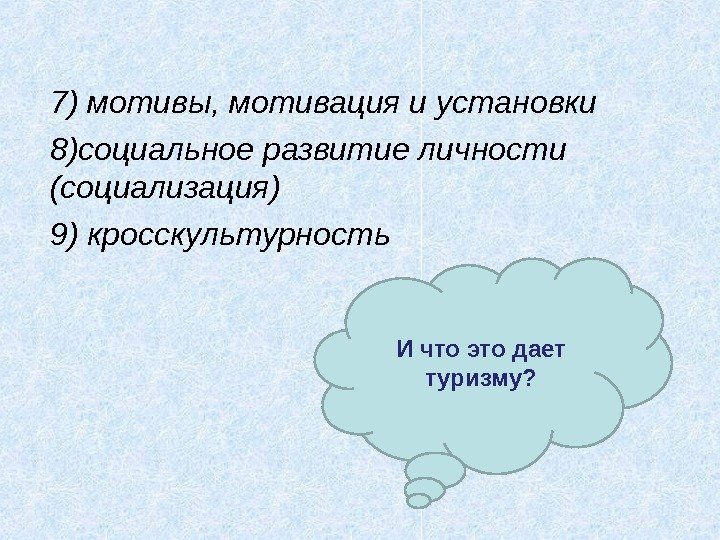 7) мотивы, мотивация и установки

8)социальное развитие личности (социализация)

9) кросскультурность

И что это дает туризму?